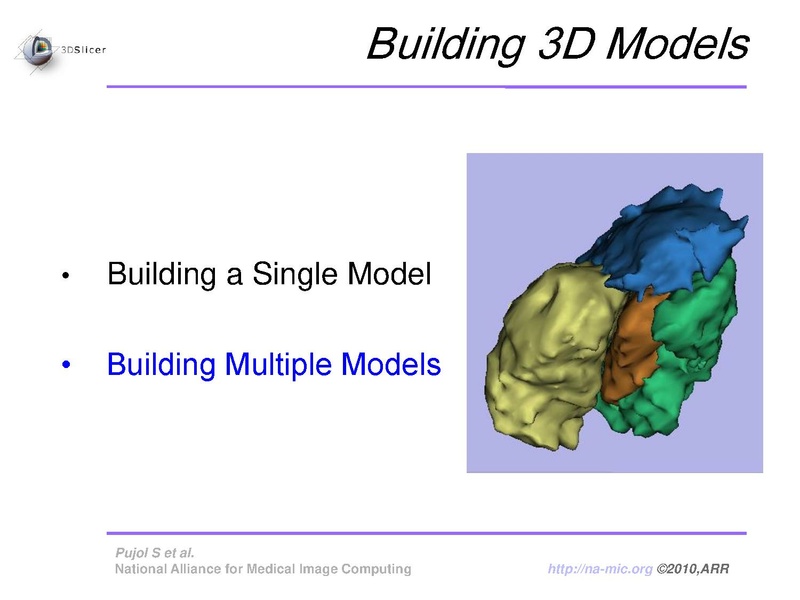 3DSlicer

Building 3D Models

• Building a Single Model

• Building Multiple Models

Pujol S et al.
National Alliance for Medical Image Computing

http://na-mic.org ©2010,ARR